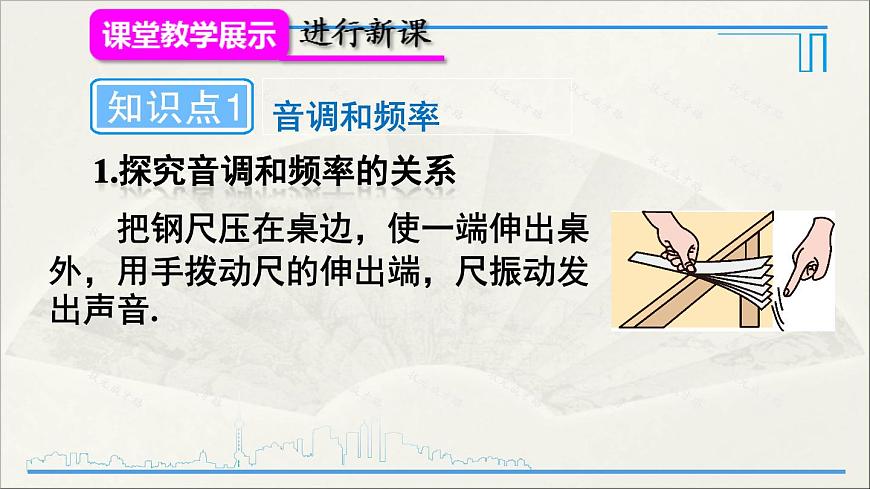 课堂教学展示 进行新课

知识点1 音调和频率

1.探究音调和频率的关系

把钢尺压在桌边，使一端伸出桌外，用手拨动尺的伸出端，尺振动发出声音.